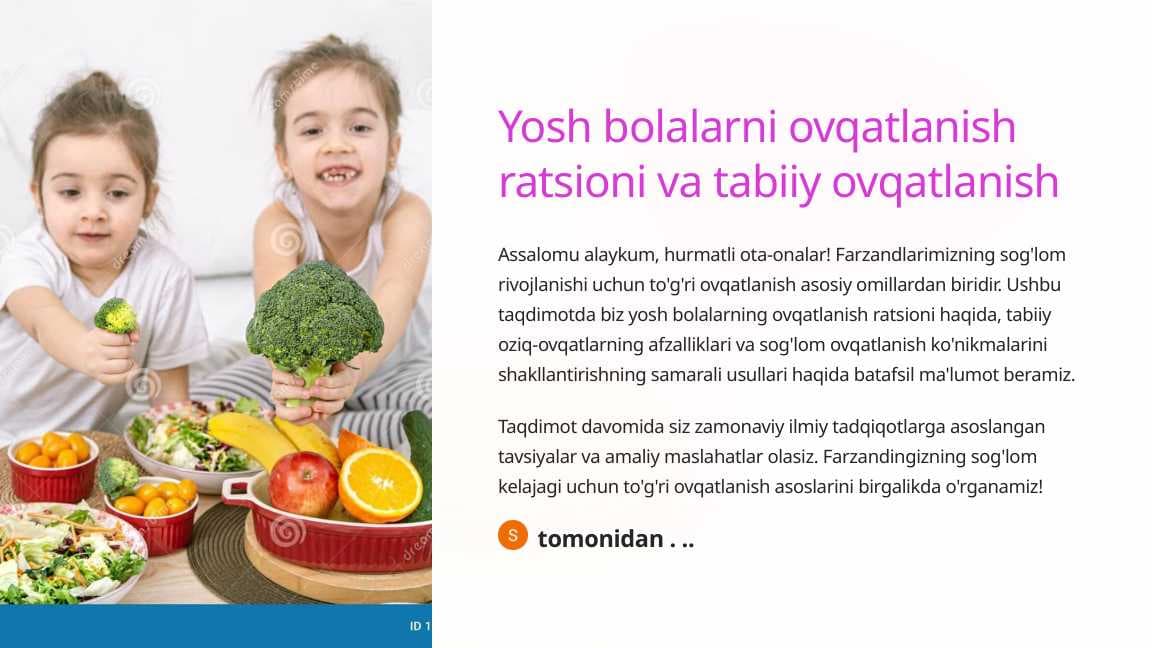 Yosh bolalarni ovqatlanish ratsioni va tabiiy ovqatlanish

Assalomu alaykum, hurmatli ota-onalar! Farzandlarimizning sog'lom rivojlanishi uchun to'g'ri ovqatlanish asosiy omillardan biridir. Ushbu taqdimotda biz yosh bolalarning ovqatlanish ratsioni haqida, tabiiy oziq-ovqatlarning afzalliklari va sog'lom ovqatlanish ko'nikmalarini shakllantirishning samarali usullari haqida batafsil ma'lumot beramiz.

Taqdimot davomida siz zamonaviy ilmiy tadqiqotlarga asoslangan tavsiyalar va amaliy maslahatlar olasiz. Farzandingizning sog'lom kelajagi uchun to'g'ri ovqatlanish asoslarini birgalikda o'rganamiz!

S tomonidan . ..

ID 1